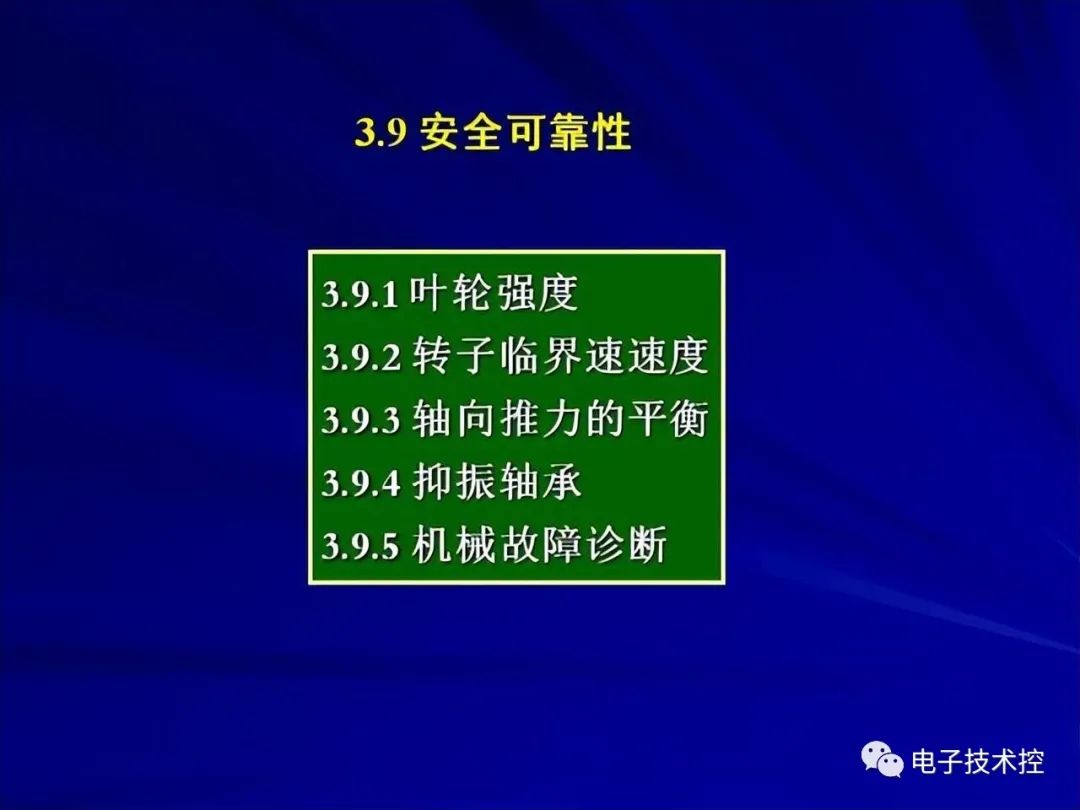 3.9 安全可靠性

3.9.1 叶轮强度
3.9.2 转子临界速速度
3.9.3 轴向推力的平衡
3.9.4 抑振轴承
3.9.5 机械故障诊断

电子技术控